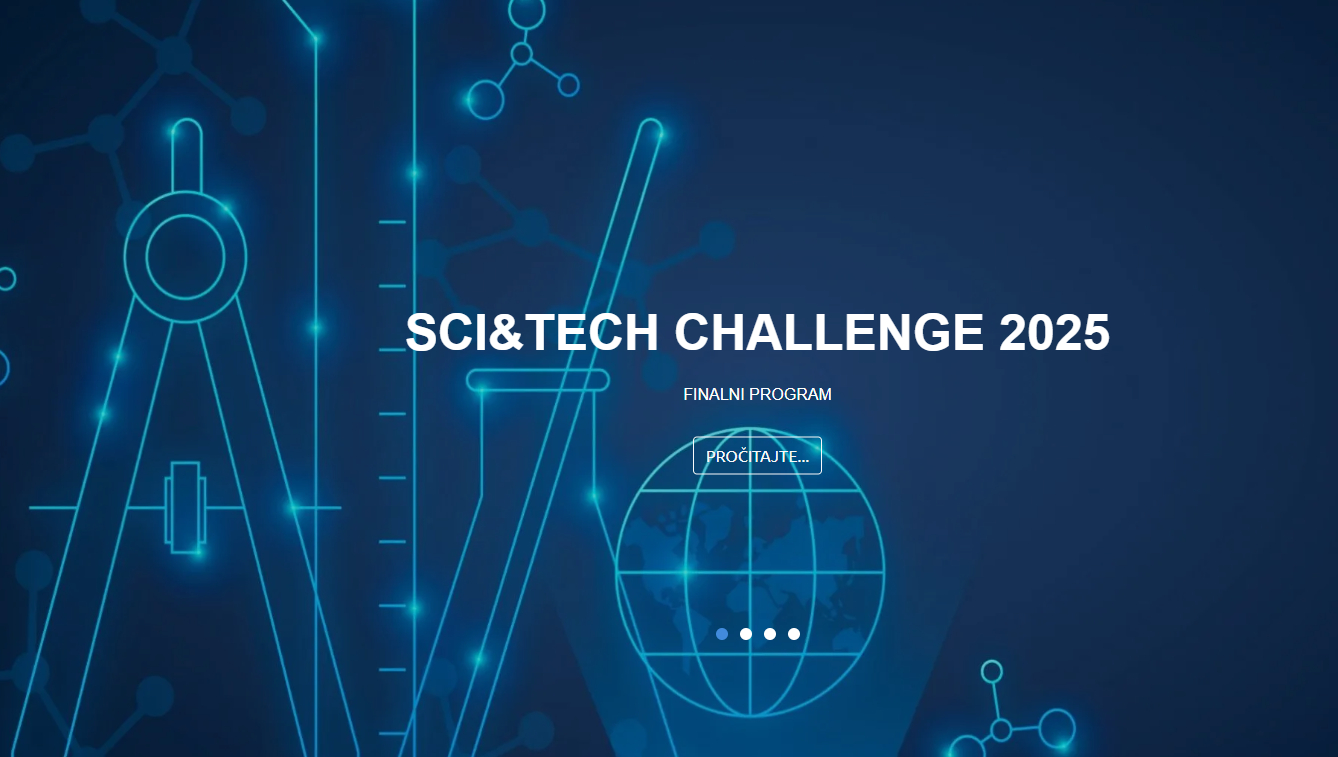 SCI&TECH CHALLENGE 2025

FINALNI PROGRAM

PROČITAJTE...